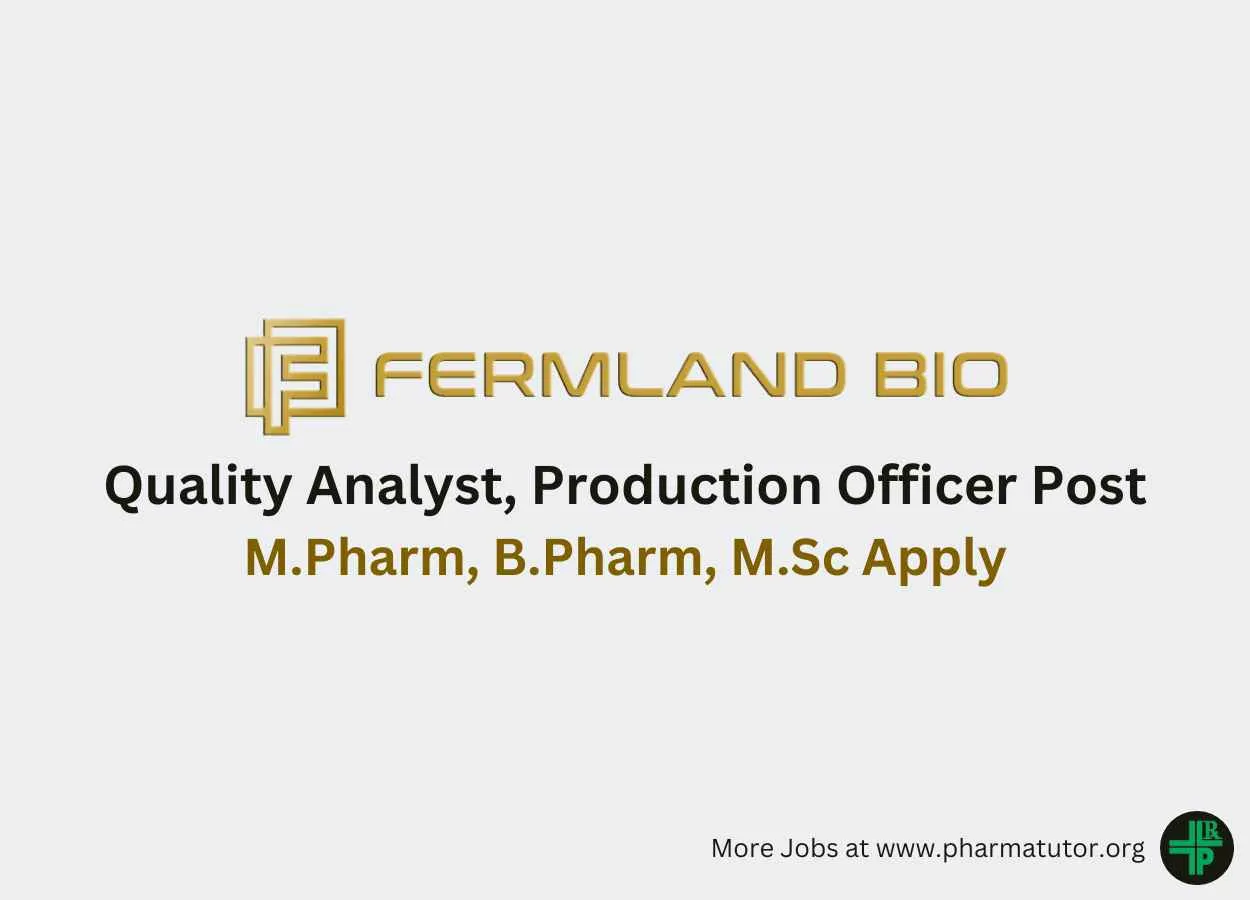 FERMLAND BIO

Quality Analyst, Production Officer Post

M.Pharm, B.Pharm, M.Sc Apply

More Jobs at www.pharmatutor.org